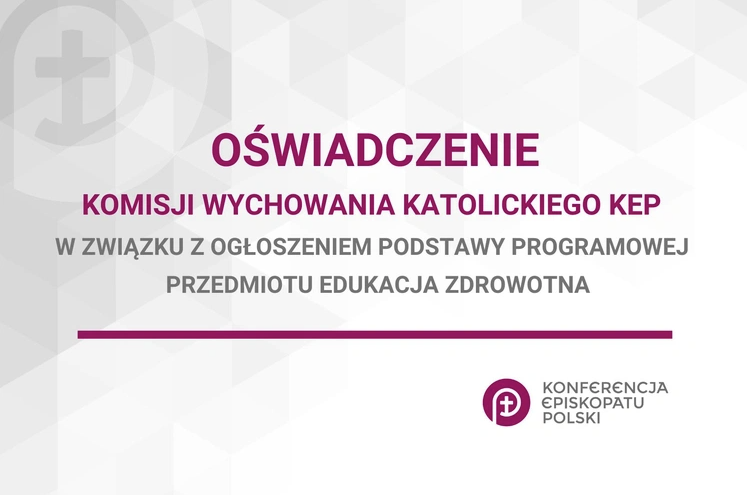 OŚWIADCZENIE

KOMISJI WYCHOWANIA KATOLICKIEGO KEP

W ZWIĄZKU Z OGŁOSZENIEM PODSTAWY PROGRAMOWEJ PRZEDMIOTU EDUKACJA ZDROWOTNA

KONFERENCJA EPISKOPATU POLSKI